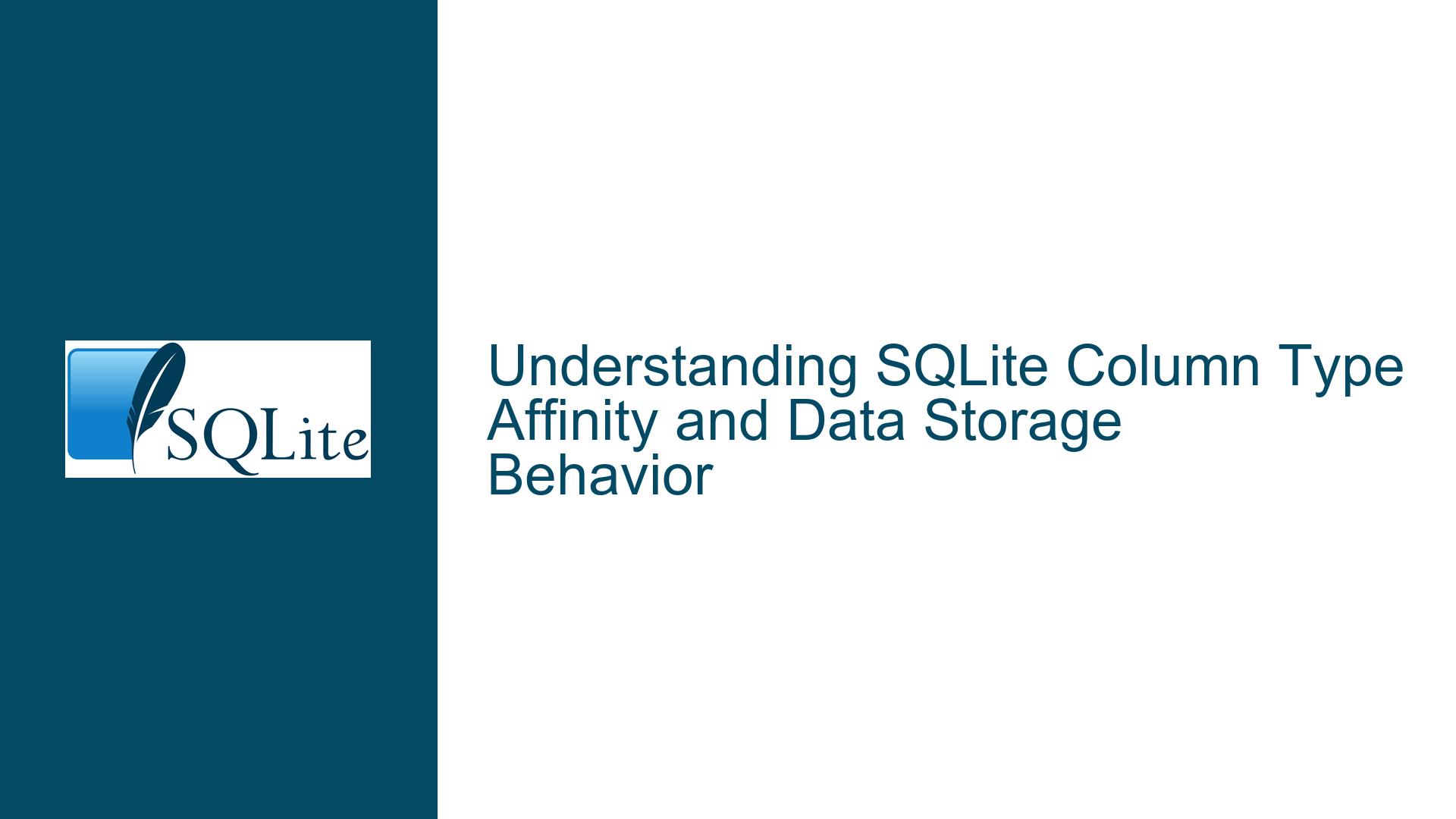 SQLite

Understanding SQLite Column Type Affinity and Data Storage Behavior